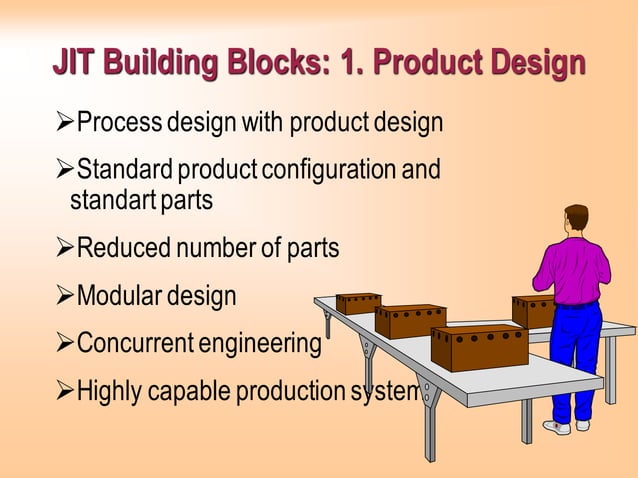 JIT Building Blocks: 1. Product Design

➢Process design with product design

➢Standard product configuration and standart parts

➢Reduced number of parts

➢Modular design

➢Concurrent engineering

➢Highly capable production system